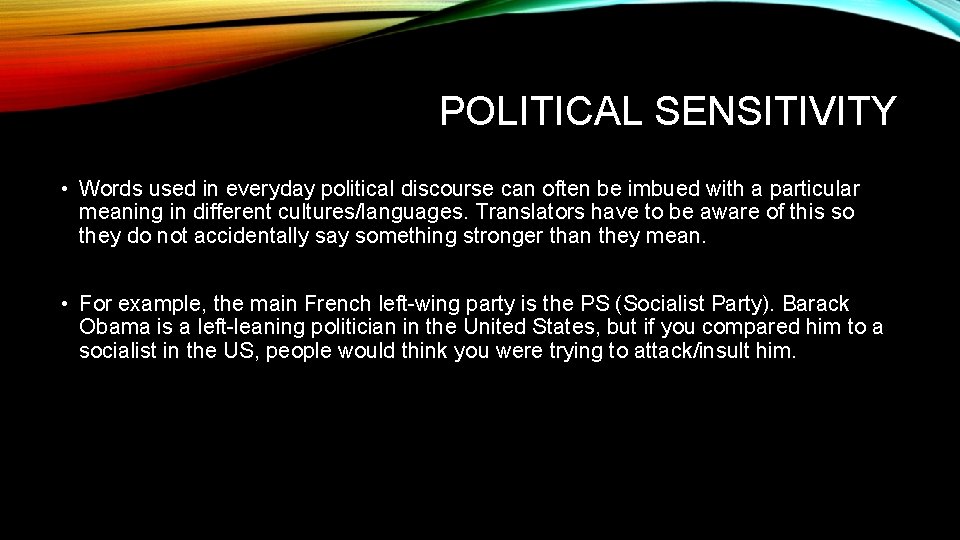 POLITICAL SENSITIVITY

• Words used in everyday political discourse can often be imbued with a particular meaning in different cultures/languages. Translators have to be aware of this so they do not accidentally say something stronger than they mean.

• For example, the main French left-wing party is the PS (Socialist Party). Barack Obama is a left-leaning politician in the United States, but if you compared him to a socialist in the US, people would think you were trying to attack/insult him.